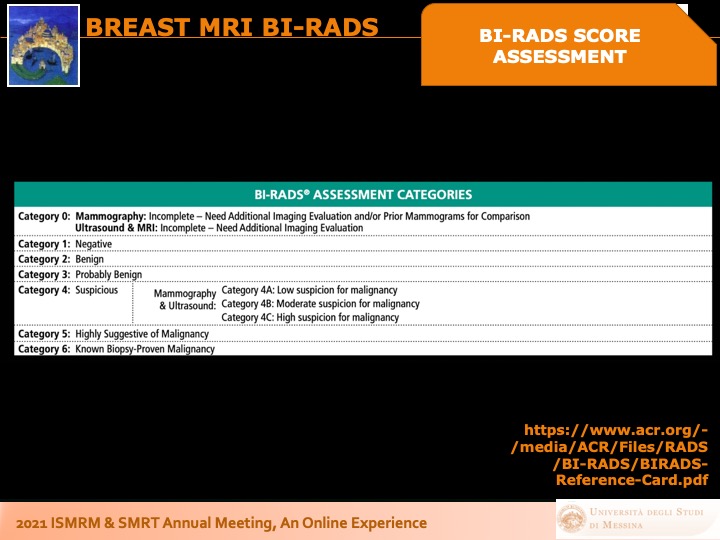 BREAST MRI BI-RADS

BI-RADS SCORE ASSESSMENT

BI-RADS® ASSESSMENT CATEGORIES

Category 0: Mammography: Incomplete – Need Additional Imaging Evaluation and/or Prior Mammograms for Comparison
Ultrasound & MRI: Incomplete – Need Additional Imaging Evaluation

Category 1: Negative

Category 2: Benign

Category 3: Probably Benign

Category 4: Suspicious

Mammography & Ultrasound: Category 4A: Low suspicion for malignancy
Category 4B: Moderate suspicion for malignancy
Category 4C: High suspicion for malignancy

Category 5: Highly Suggestive of Malignancy

Category 6: Known Biopsy-Proven Malignancy

https://www.acr.org/-/media/ACR/Files/RADS/BI-RADS/BIRADS-Reference-Card.pdf

2021 ISMRM & SMRT Annual Meeting, An Online Experience

Università degli Studi di Messina